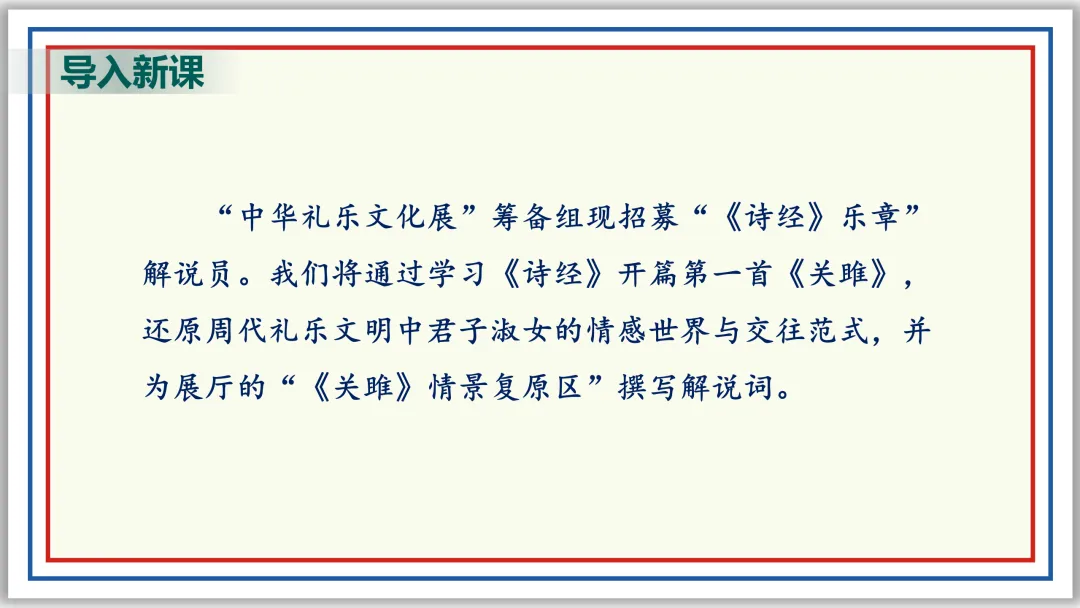 导入新课

“中华礼乐文化展”筹备组现招募“《诗经》乐章”解说员。我们将通过学习《诗经》开篇第一首《关雎》，还原周代礼乐文明中君子淑女的情感世界与交往范式，并为展厅的“《关雎》情景复原区”撰写解说词。